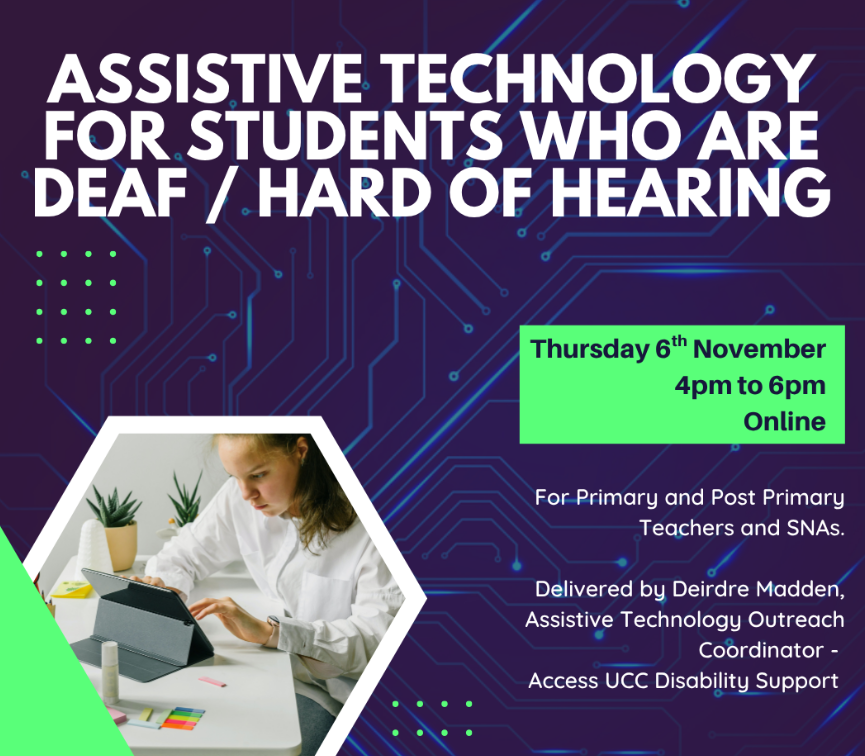 ASSISTIVE TECHNOLOGY FOR STUDENTS WHO ARE DEAF / HARD OF HEARING

Thursday 6$^{th}$ November
4pm to 6pm
Online

For Primary and Post Primary Teachers and SNAs.

Delivered by Deirdre Madden, Assistive Technology Outreach Coordinator - Access UCC Disability Support